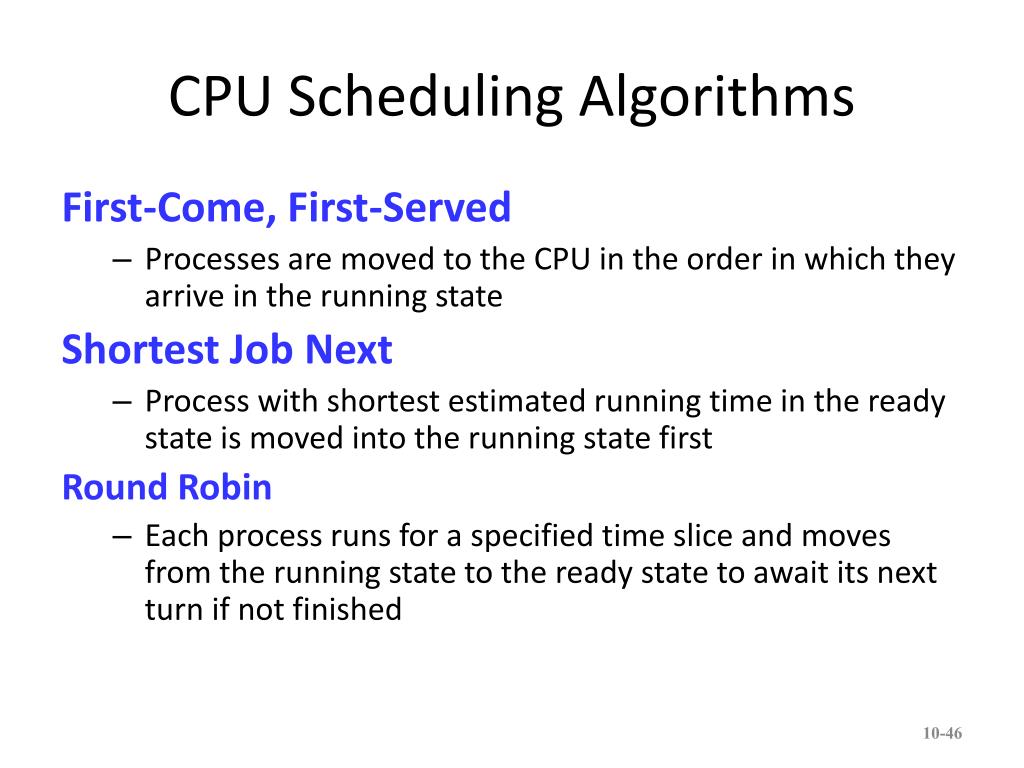 CPU Scheduling Algorithms

First-Come, First-Served

– Processes are moved to the CPU in the order in which they arrive in the running state

Shortest Job Next

– Process with shortest estimated running time in the ready state is moved into the running state first

Round Robin

– Each process runs for a specified time slice and moves from the running state to the ready state to await its next turn if not finished

10-46